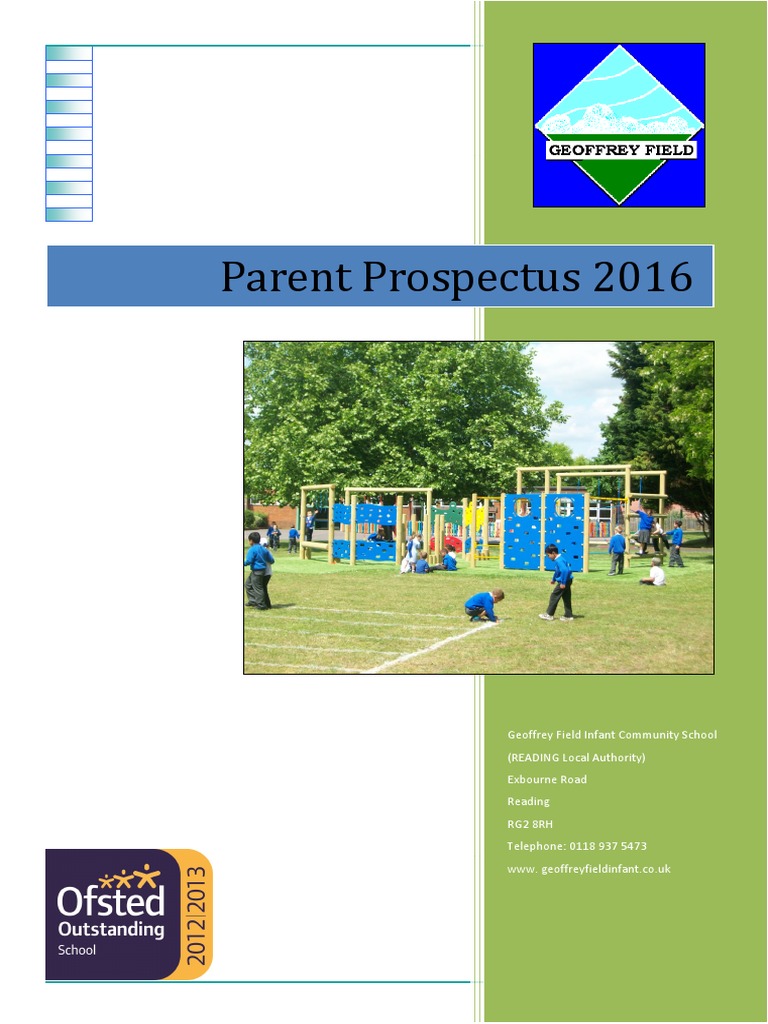 GEOFFREY FIELD

Parent Prospectus 2016

Geoffrey Field Infant Community School
(READING Local Authority)
Exbourne Road
Reading
RG2 8RH
Telephone: 0118 937 5473
www. geoffreyfieldinfant.co.uk

Ofsted
Outstanding
School
2012|2013